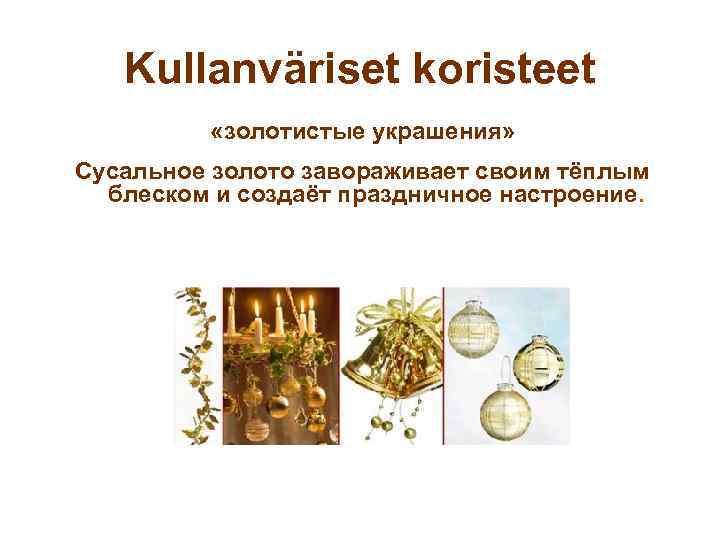 Kullanväriset koristeet

«золотистые украшения»

Сусальное золото завораживает своим тёплым блеском и создаёт праздничное настроение.